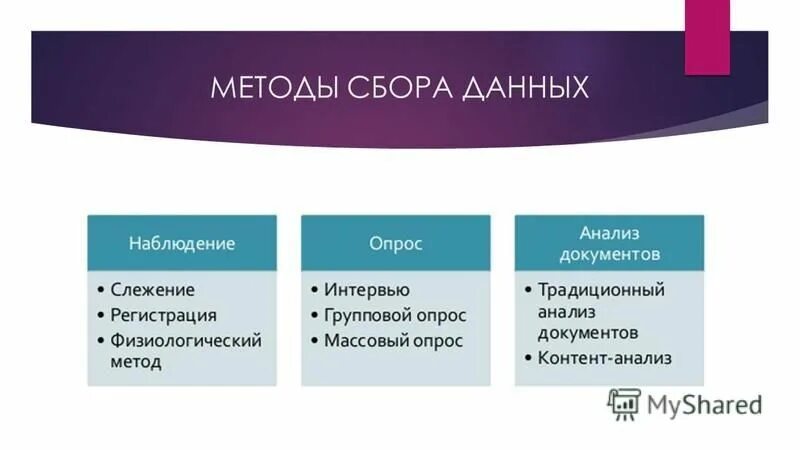 МЕТОДЫ СБОРА ДАННЫХ

Наблюдение
• Слежение
• Регистрация
• Физиологический метод

Опрос
• Интервью
• Групповой опрос
• Массовый опрос

Анализ документов
• Традиционный анализ документов
• Контент-анализ

MyShared